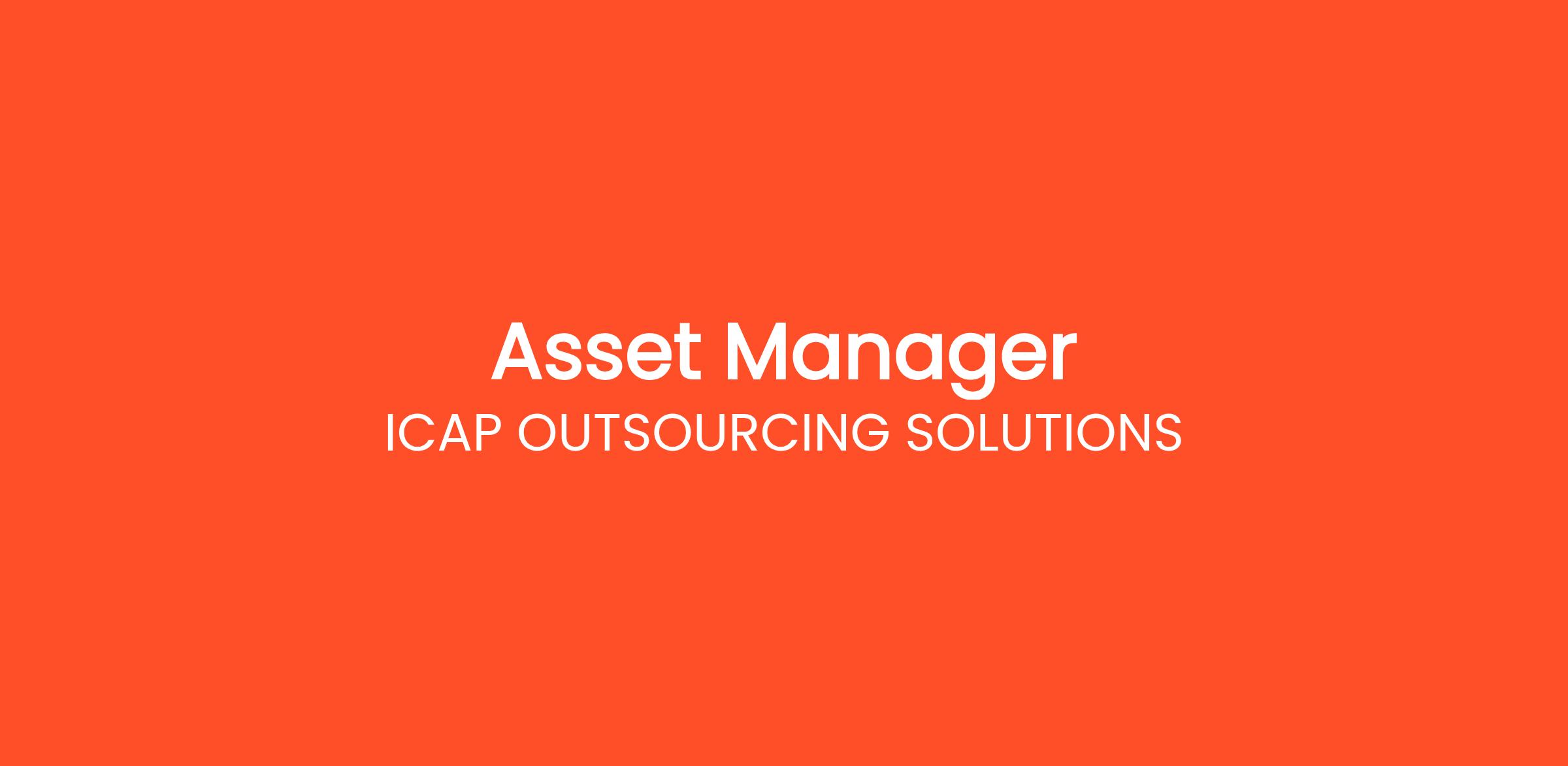 Asset Manager
ICAP OUTSOURCING SOLUTIONS